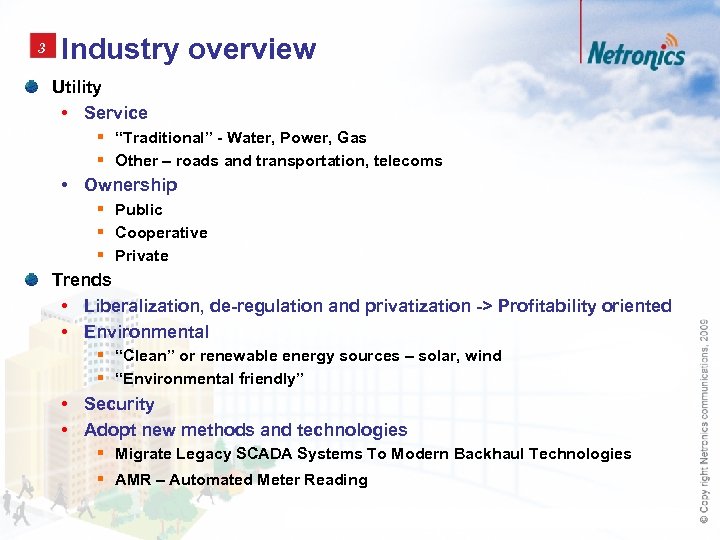 3 Industry overview

Netronics

Utility

• Service

▪ "Traditional" - Water, Power, Gas

▪ Other – roads and transportation, telecoms

• Ownership

▪ Public

▪ Cooperative

▪ Private

Trends

• Liberalization, de-regulation and privatization -> Profitability oriented

• Environmental

▪ "Clean" or renewable energy sources – solar, wind

▪ "Environmental friendly"

• Security

• Adopt new methods and technologies

▪ Migrate Legacy SCADA Systems To Modern Backhaul Technologies

▪ AMR – Automated Meter Reading

© Copy right Netronics communications, 2009